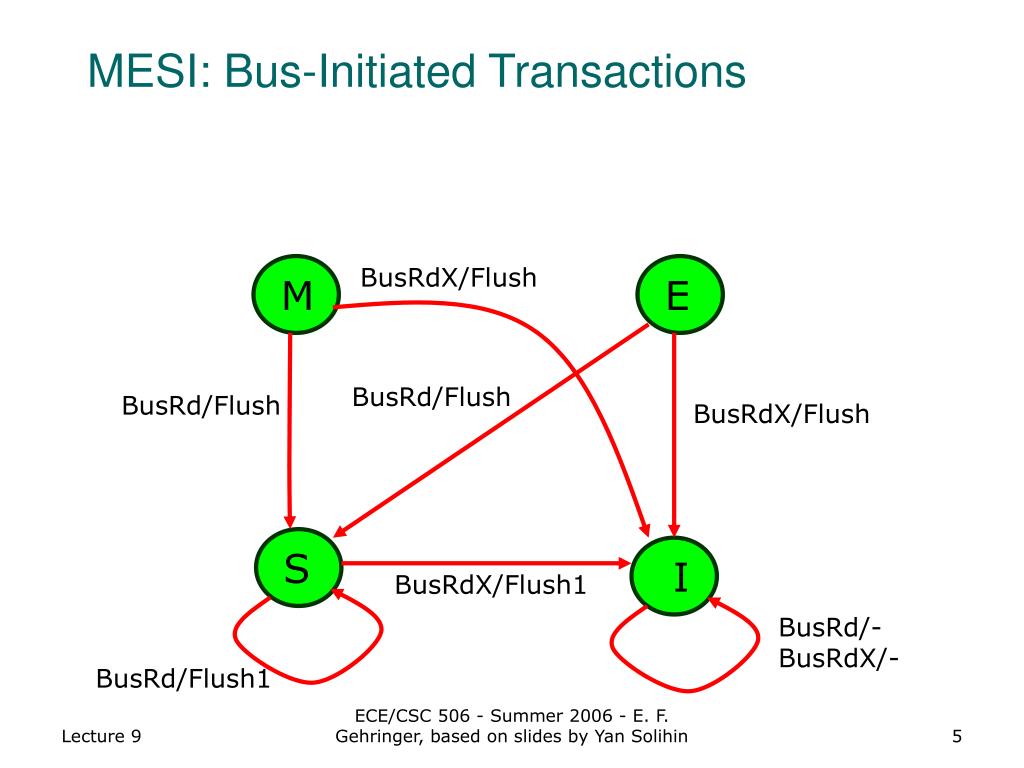 MESI: Bus-Initiated Transactions

M

BusRdX/Flush

E

BusRd/Flush

BusRd/Flush

BusRdX/Flush

S

BusRdX/Flush1

I

BusRd/-
BusRdX/-

BusRd/Flush1

Lecture 9

ECE/CSC 506 - Summer 2006 - E. F. Gehringer, based on slides by Yan Solihin

5